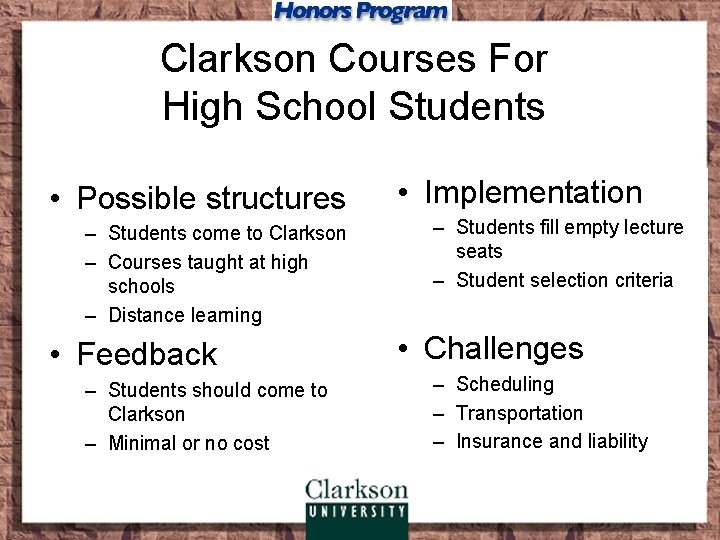 Honors Program

Clarkson Courses For High School Students

• Possible structures
– Students come to Clarkson
– Courses taught at high schools
– Distance learning

• Feedback
– Students should come to Clarkson
– Minimal or no cost

• Implementation
– Students fill empty lecture seats
– Student selection criteria

• Challenges
– Scheduling
– Transportation
– Insurance and liability

Clarkson
UNIVERSITY